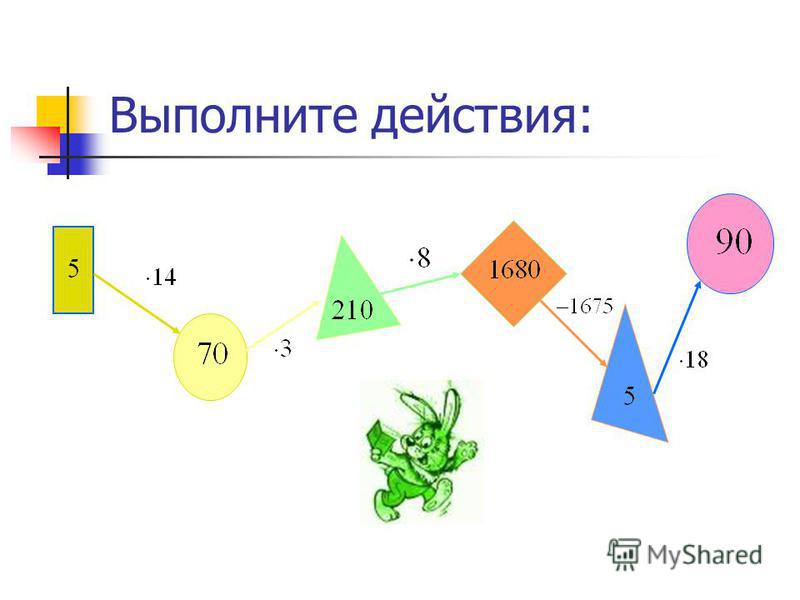 Выполните действия:

5

$\cdot 14$

70

$\cdot 3$

210

$\cdot 8$

1680

$-1675$

5

$\cdot 18$

90

MyShared